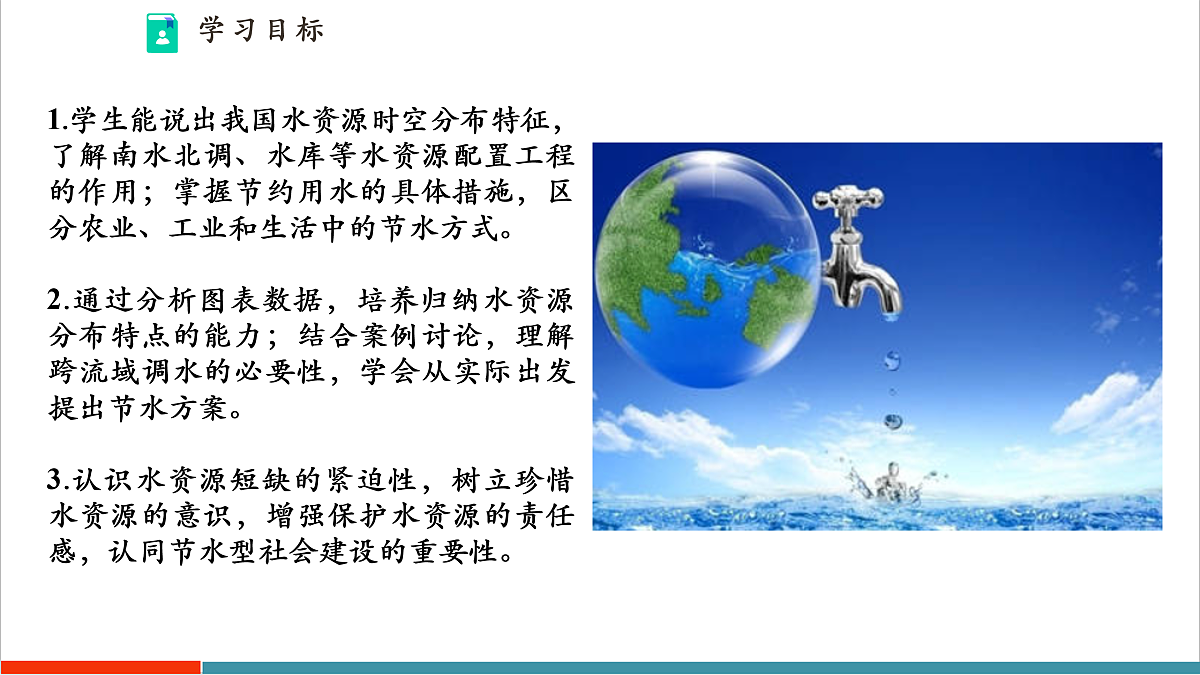 学习目标

1.学生能说出我国水资源时空分布特征，了解南水北调、水库等水资源配置工程的作用；掌握节约用水的具体措施，区分农业、工业和生活中的节水方式。

2.通过分析图表数据，培养归纳水资源分布特点的能力；结合案例讨论，理解跨流域调水的必要性，学会从实际出发提出节水方案。

3.认识水资源短缺的紧迫性，树立珍惜水资源的意识，增强保护水资源的责任感，认同节水型社会建设的重要性。